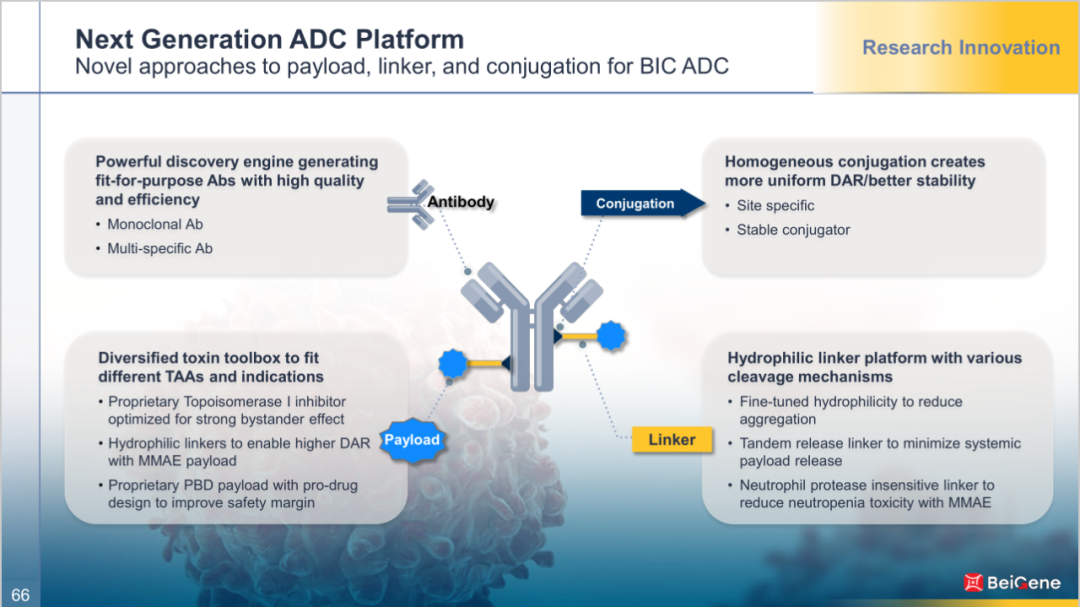 Next Generation ADC Platform
Novel approaches to payload, linker, and conjugation for BIC ADC

Research Innovation

Powerful discovery engine generating fit-for-purpose Abs with high quality and efficiency
• Monoclonal Ab
• Multi-specific Ab

Antibody

Conjugation

Homogeneous conjugation creates more uniform DAR/better stability
• Site specific
• Stable conjugator

Diversified toxin toolbox to fit different TAAs and indications
• Proprietary Topoisomerase I inhibitor optimized for strong bystander effect
• Hydrophilic linkers to enable higher DAR with MMAE payload
• Proprietary PBD payload with pro-drug design to improve safety margin

Payload

Linker

Hydrophilic linker platform with various cleavage mechanisms
• Fine-tuned hydrophilicity to reduce aggregation
• Tandem release linker to minimize systemic payload release
• Neutrophil protease insensitive linker to reduce neutropenia toxicity with MMAE

66

BeiGene